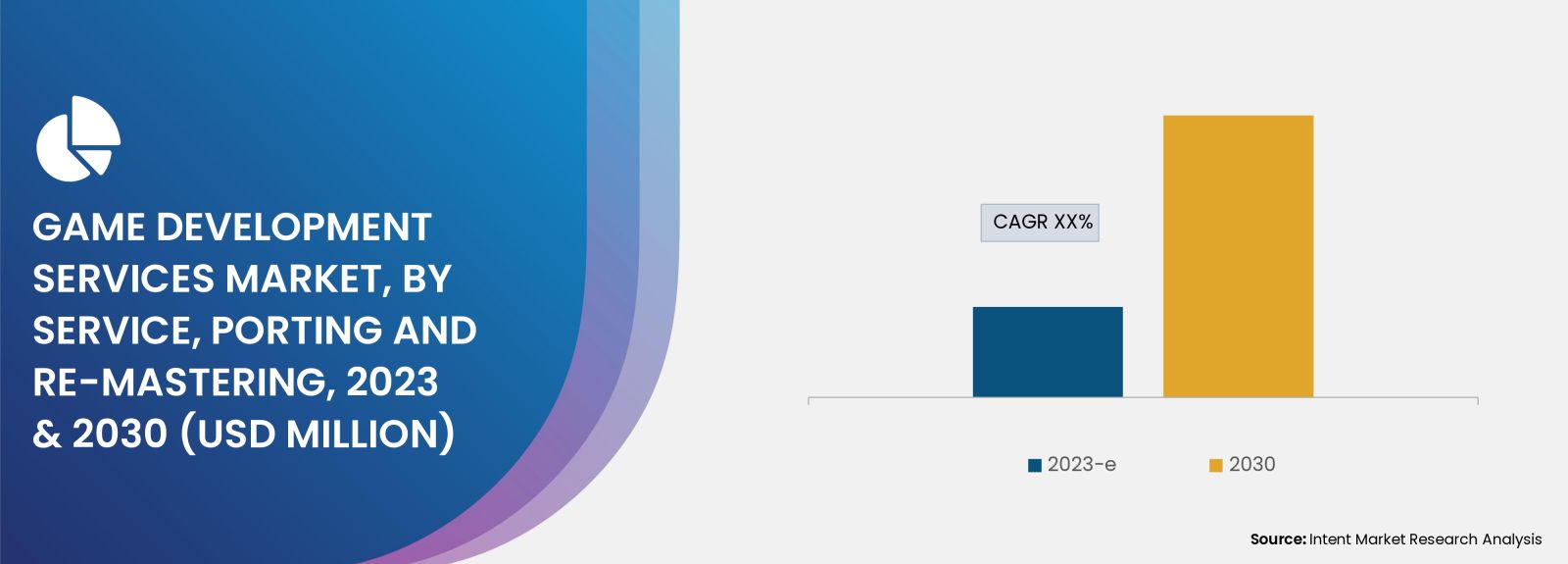 GAME DEVELOPMENT SERVICES MARKET, BY SERVICE, PORTING AND RE-MASTERING, 2023 & 2030 (USD MILLION)

CAGR XX%

2023-e
2030

Source: Intent Market Research Analysis